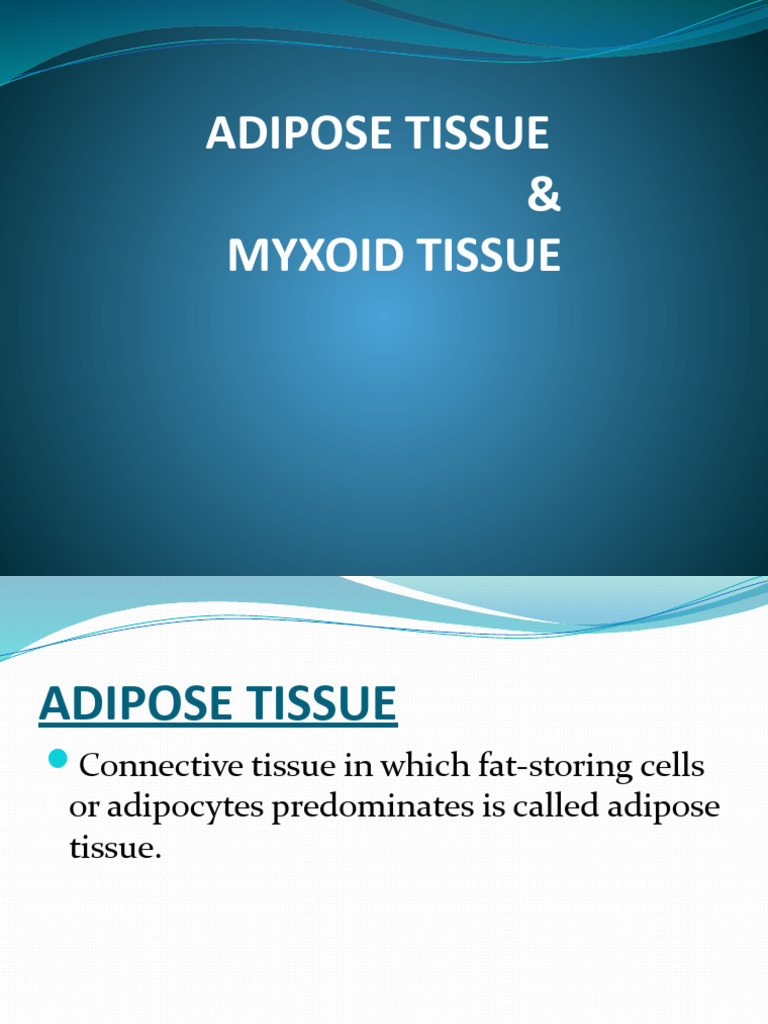 ADIPOSE TISSUE
&
MYXOID TISSUE

ADIPOSE TISSUE

Connective tissue in which fat-storing cells or adipocytes predominates is called adipose tissue.